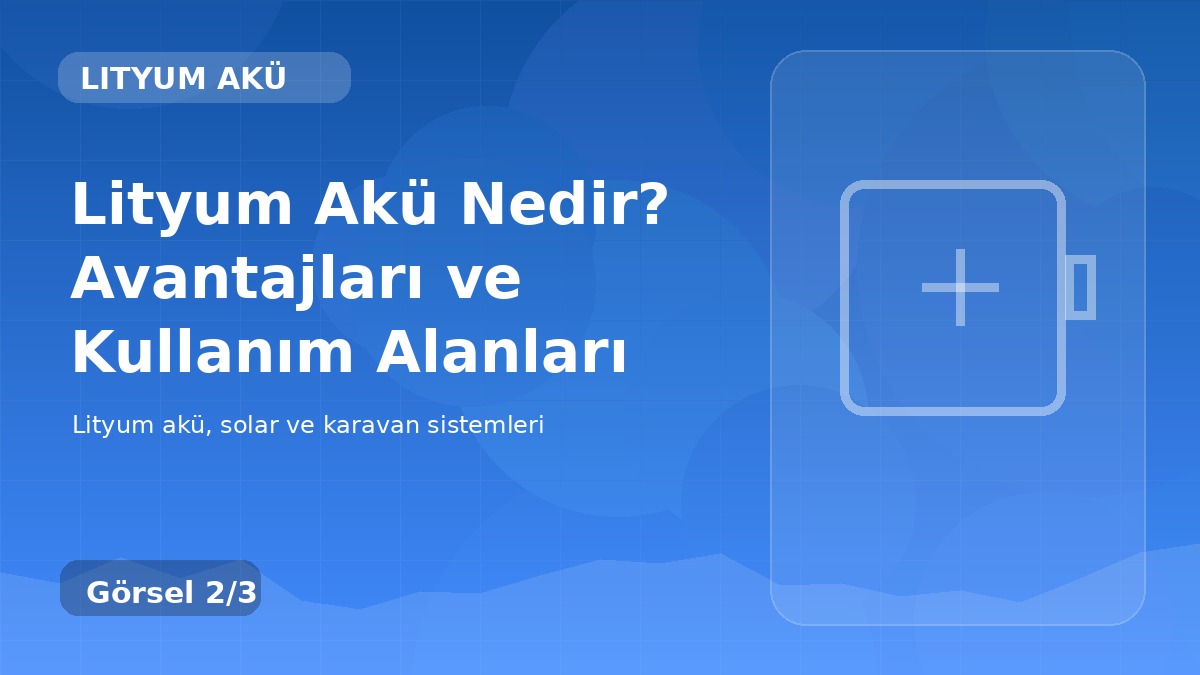 LITYUM AKÜ

Lityum Akü Nedir? Avantajları ve Kullanım Alanları

Lityum akü, solar ve karavan sistemleri

Görsel 2/3